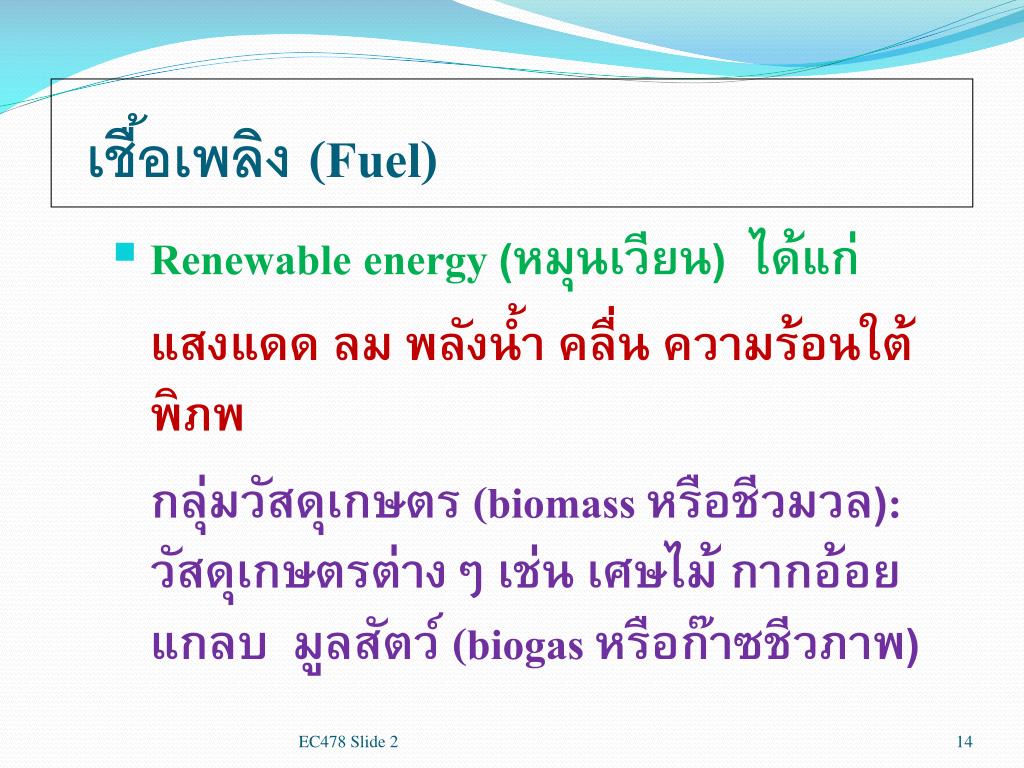 เชื้อเพลิง (Fuel)

Renewable energy (หมุนเวียน) ได้แก่

แสงแดด ลม พลังน้ำ คลื่น ความร้อนใต้พิภพ

กลุ่มวัสดุเกษตร (biomass หรือชีวมวล): วัสดุเกษตรต่าง ๆ เช่น เศษไม้ กากอ้อย แกลบ มูลสัตว์ (biogas หรือก๊าซชีวภาพ)

EC478 Slide 2

14